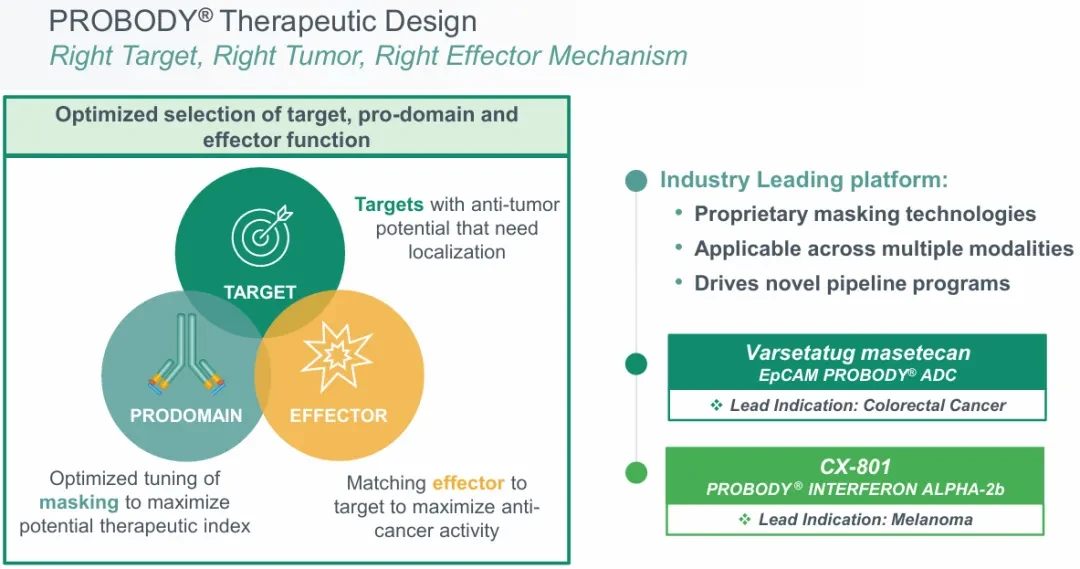 PROBODY® Therapeutic Design
Right Target, Right Tumor, Right Effector Mechanism

Optimized selection of target, pro-domain and effector function

Targets with anti-tumor potential that need localization

TARGET

PRODOMAIN

EFFECTOR

Optimized tuning of masking to maximize potential therapeutic index

Matching effector to target to maximize anti-cancer activity

Industry Leading platform:
• Proprietary masking technologies
• Applicable across multiple modalities
• Drives novel pipeline programs

Varsetatug masetecan
EpCAM PROBODY® ADC
❖ Lead Indication: Colorectal Cancer

CX-801
PROBODY® INTERFERON ALPHA-2b
❖ Lead Indication: Melanoma